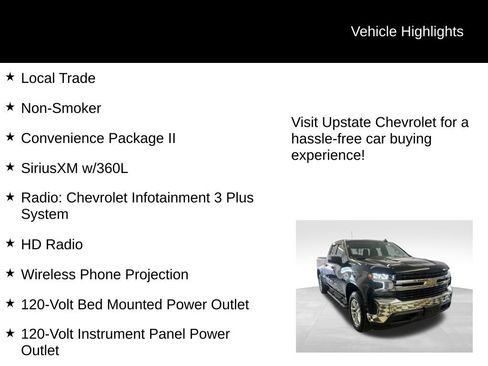 Vehicle Highlights

★ Local Trade

★ Non-Smoker

★ Convenience Package II

★ SiriusXM w/360L

★ Radio: Chevrolet Infotainment 3 Plus System

★ HD Radio

★ Wireless Phone Projection

★ 120-Volt Bed Mounted Power Outlet

★ 120-Volt Instrument Panel Power Outlet

Visit Upstate Chevrolet for a hassle-free car buying experience!